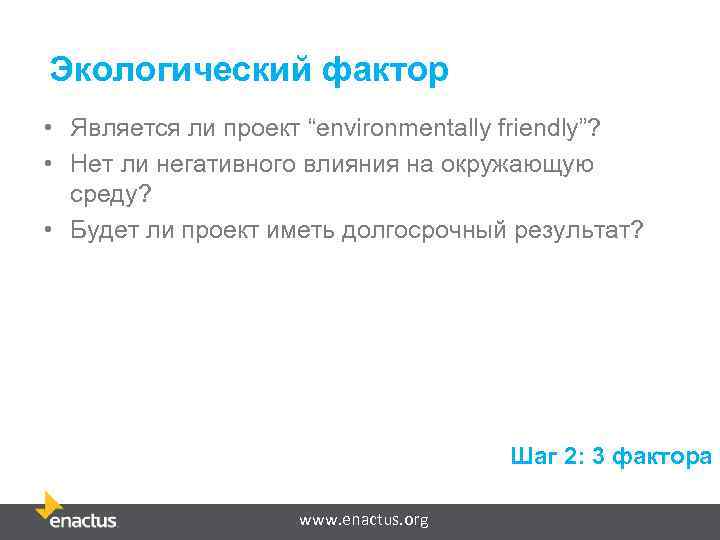 Экологический фактор

• Является ли проект “environmentally friendly”?
• Нет ли негативного влияния на окружающую среду?
• Будет ли проект иметь долгосрочный результат?

Шаг 2: 3 фактора

enactus

www.enactus.org